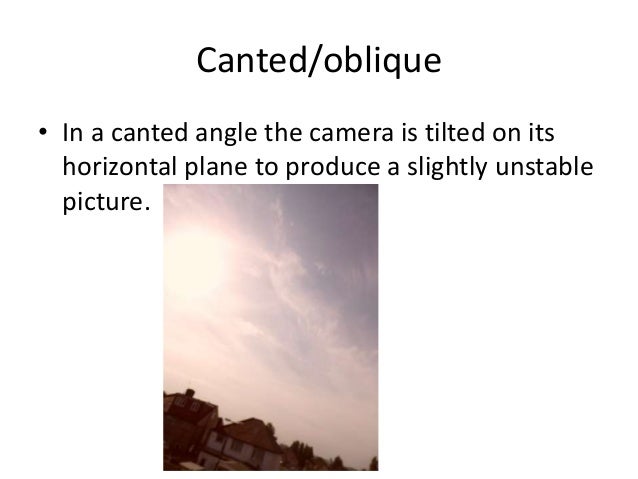 Canted/oblique

• In a canted angle the camera is tilted on its horizontal plane to produce a slightly unstable picture.